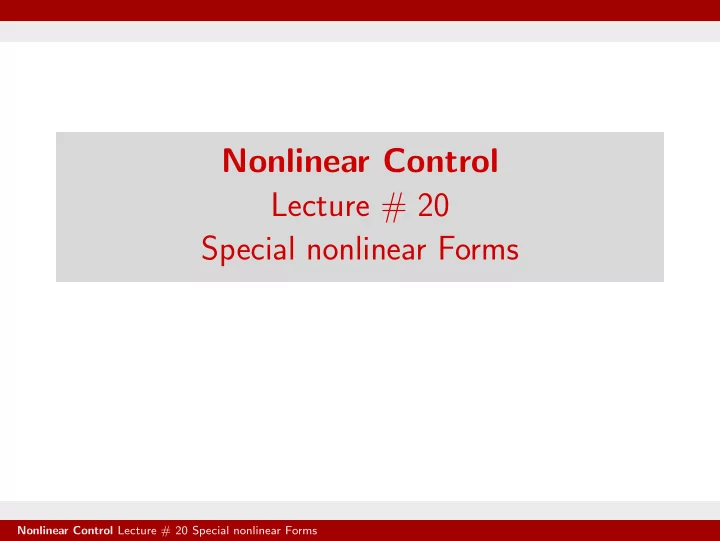 Nonlinear Control
Lecture # 20
Special nonlinear Forms

Nonlinear Control Lecture # 20 Special nonlinear Forms